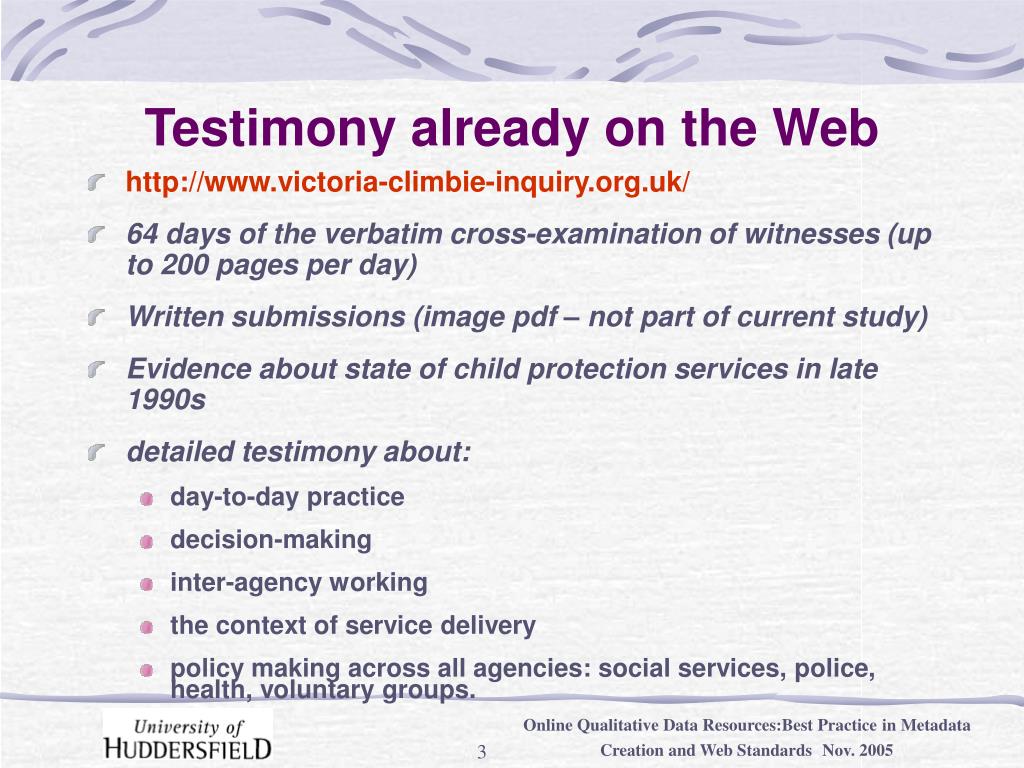 Testimony already on the Web

http://www.victoria-climbie-inquiry.org.uk/

64 days of the verbatim cross-examination of witnesses (up to 200 pages per day)

Written submissions (image pdf – not part of current study)

Evidence about state of child protection services in late 1990s

detailed testimony about:

day-to-day practice

decision-making

inter-agency working

the context of service delivery

policy making across all agencies: social services, police, health, voluntary groups.

University of HUDDERSFIELD

3

Online Qualitative Data Resources:Best Practice in Metadata Creation and Web Standards Nov. 2005